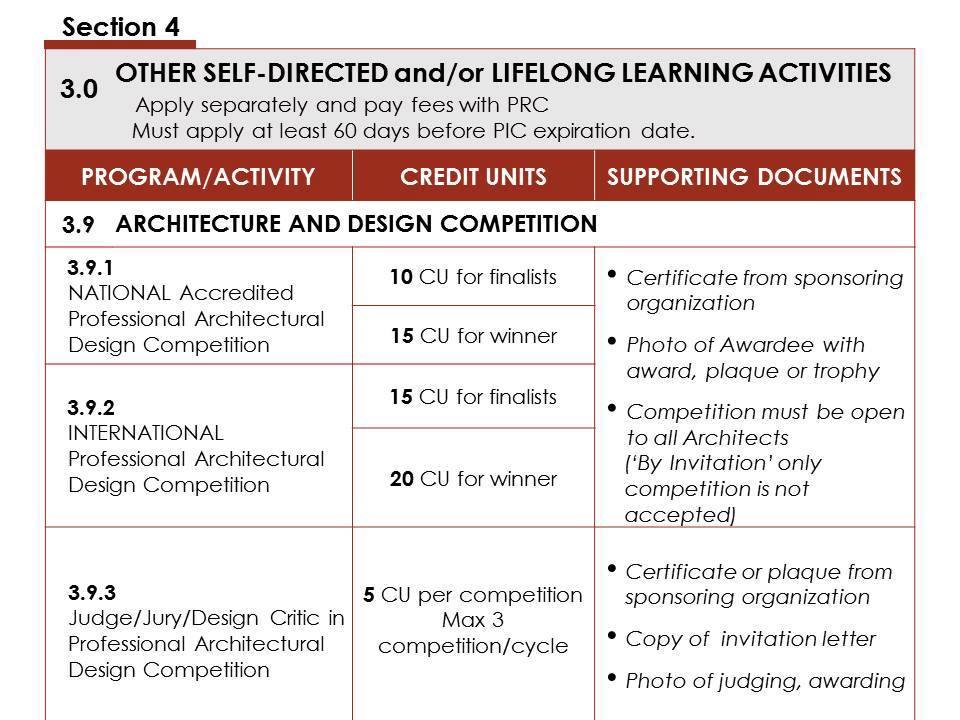 Section 4

3.0 OTHER SELF-DIRECTED and/or LIFELONG LEARNING ACTIVITIES
Apply separately and pay fees with PRC
Must apply at least 60 days before PIC expiration date.

| PROGRAM/ACTIVITY | CREDIT UNITS | SUPPORTING DOCUMENTS |
|---|---|---|
| 3.9 ARCHITECTURE AND DESIGN COMPETITION | | |
| 3.9.1 NATIONAL Accredited Professional Architectural Design Competition | 10 CU for finalists | • Certificate from sponsoring organization • Photo of Awardee with award, plaque or trophy • Competition must be open to all Architects ('By Invitation' only competition is not accepted) |
| | 15 CU for winner | |
| 3.9.2 INTERNATIONAL Professional Architectural Design Competition | 15 CU for finalists | |
| | 20 CU for winner | |
| 3.9.3 Judge/Jury/Design Critic in Professional Architectural Design Competition | 5 CU per competition Max 3 competition/cycle | • Certificate or plaque from sponsoring organization • Copy of invitation letter • Photo of judging, awarding |